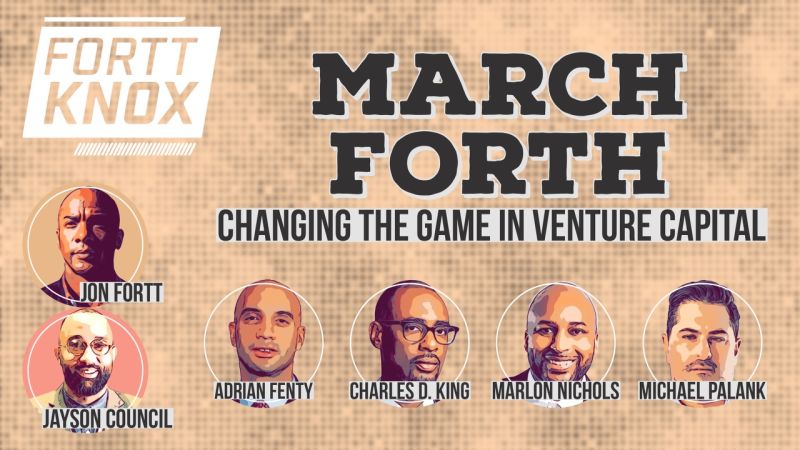 FORTT KNOX

MARCH FORTH

CHANGING THE GAME IN VENTURE CAPITAL

JON FORTT

JAYSON COUNCIL

ADRIAN FENTY

CHARLES D. KING

MARLON NICHOLS

MICHAEL PALANK